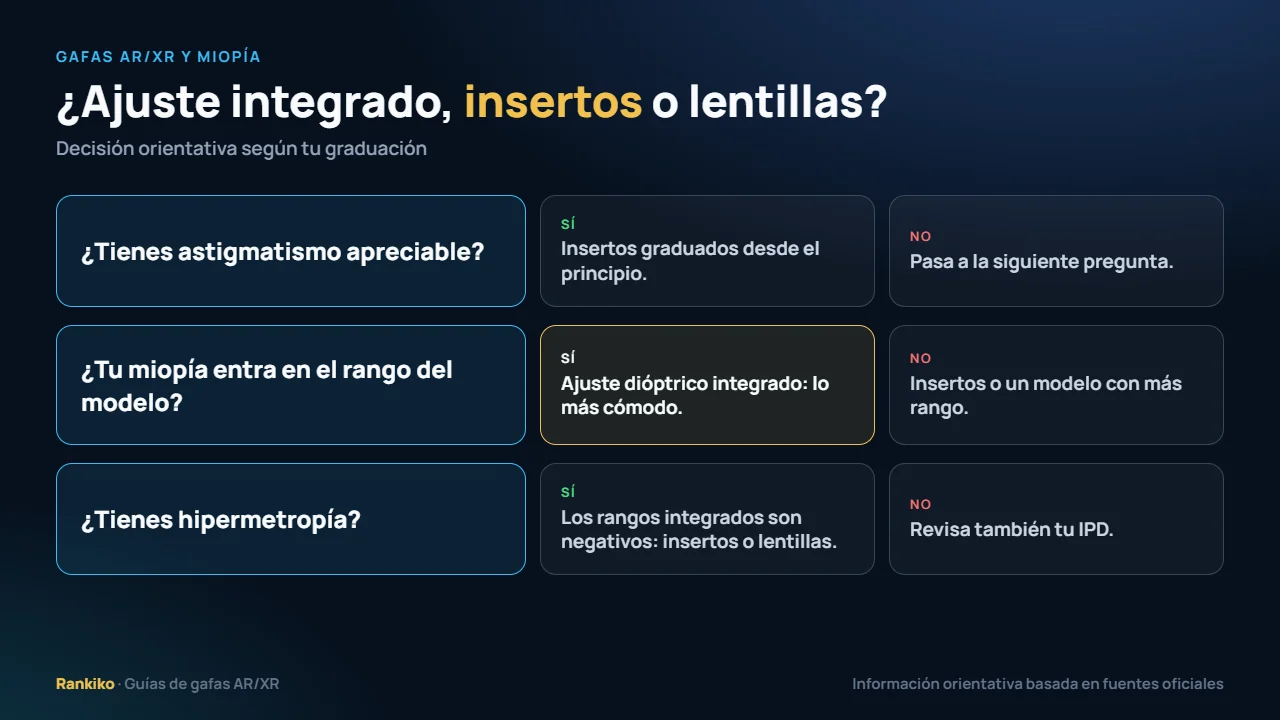 GAFAS AR/XR Y MIOPÍA

¿Ajuste integrado, insertos o lentillas?

Decisión orientativa según tu graduación

¿Tienes astigmatismo apreciable?

SÍ
Insertos graduados desde el principio.

NO
Pasa a la siguiente pregunta.

¿Tu miopía entra en el rango del modelo?

SÍ
Ajuste dióptrico integrado: lo más cómodo.

NO
Insertos o un modelo con más rango.

¿Tienes hipermetropía?

SÍ
Los rangos integrados son negativos: insertos o lentillas.

NO
Revisa también tu IPD.

Rankiko · Guías de gafas AR/XR

Información orientativa basada en fuentes oficiales